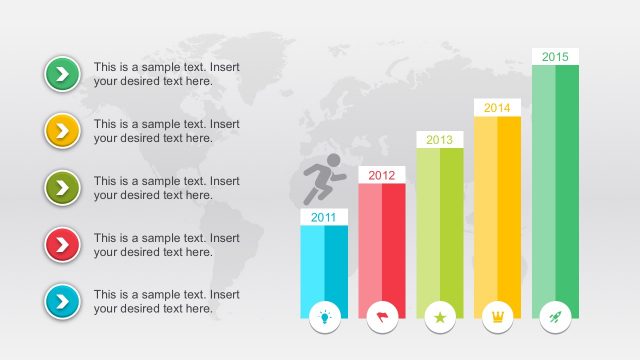 This is a sample text. Insert your desired text here.

This is a sample text. Insert your desired text here.

This is a sample text. Insert your desired text here.

This is a sample text. Insert your desired text here.

This is a sample text. Insert your desired text here.

2011

2012

2013

2014

2015